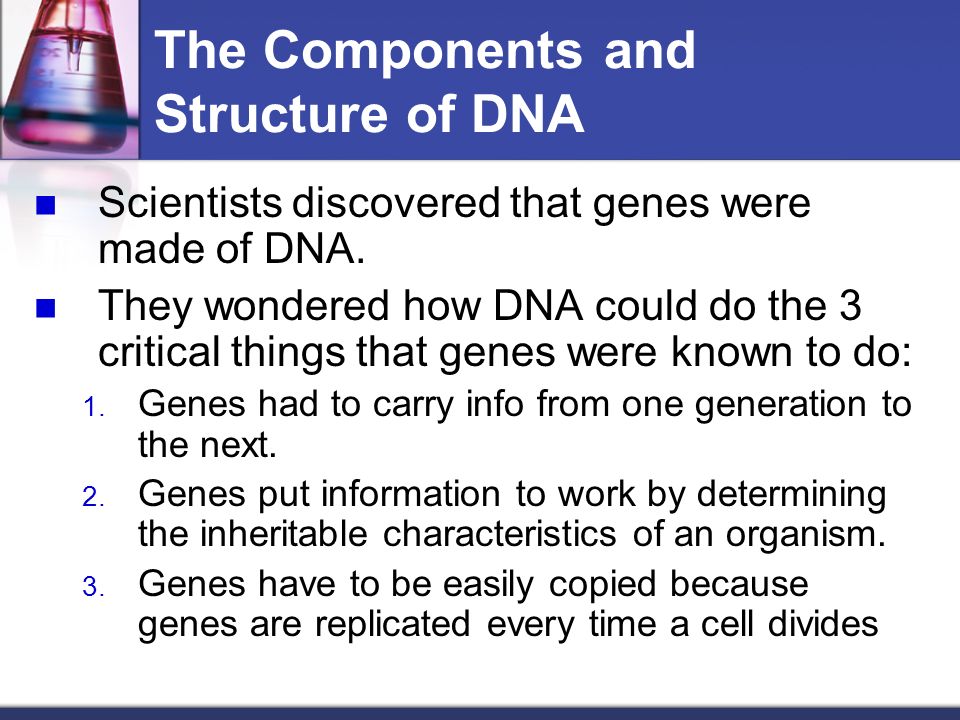 The Components and Structure of DNA

Scientists discovered that genes were made of DNA.

They wondered how DNA could do the 3 critical things that genes were known to do:

1. Genes had to carry info from one generation to the next.
2. Genes put information to work by determining the inheritable characteristics of an organism.
3. Genes have to be easily copied because genes are replicated every time a cell divides